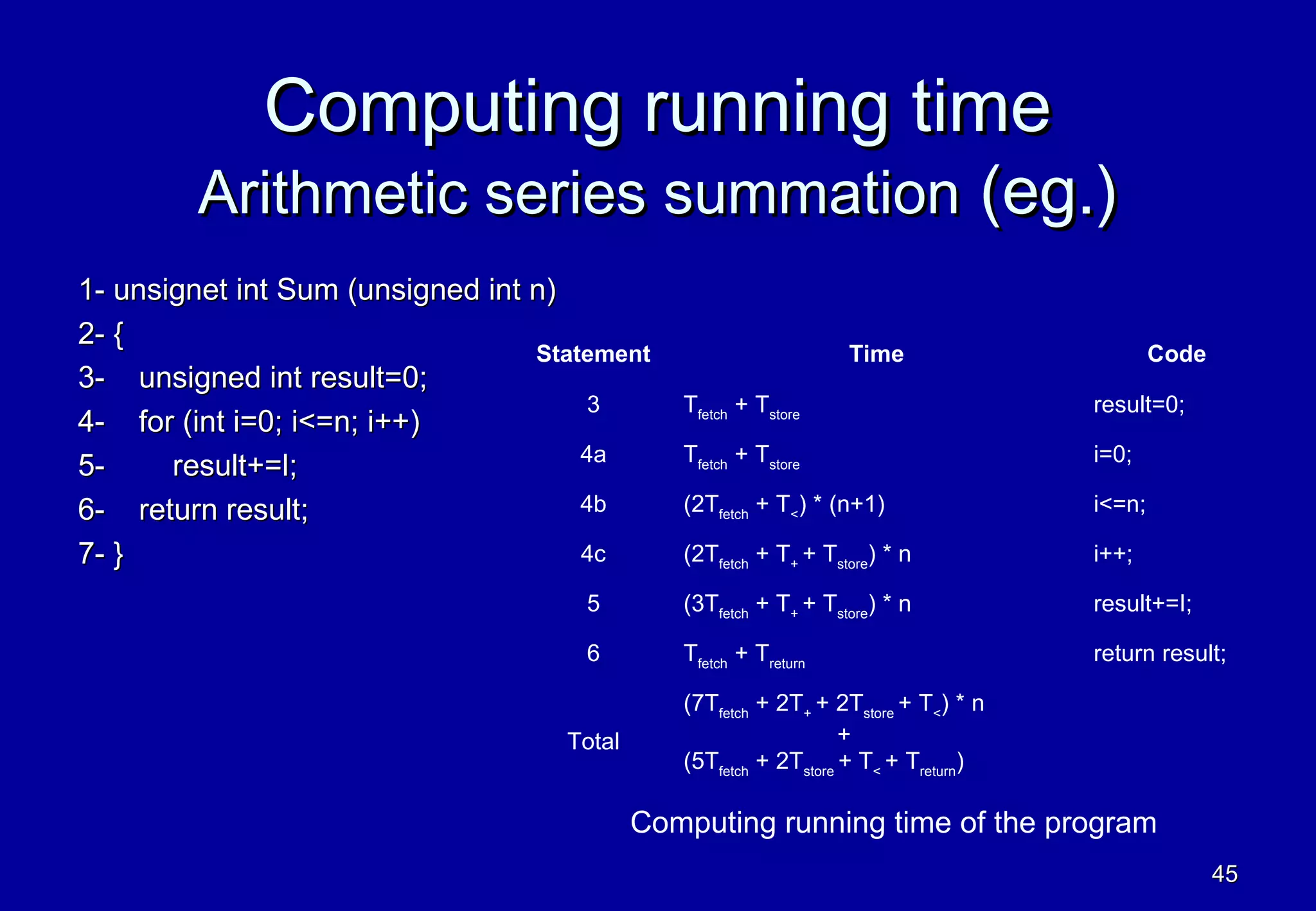 Computing running time
Arithmetic series summation (eg.)

1- unsignet int Sum (unsigned int n)
2- {
3- unsigned int result=0;
4- for (int i=0; i<=n; i++)
5- result+=I;
6- return result;
7- }

| Statement | Time | Code |
|---|---|---|
| 3 | $T_{fetch} + T_{store}$ | result=0; |
| 4a | $T_{fetch} + T_{store}$ | i=0; |
| 4b | $(2T_{fetch} + T_{<}) * (n+1)$ | i<=n; |
| 4c | $(2T_{fetch} + T_{+} + T_{store}) * n$ | i++; |
| 5 | $(3T_{fetch} + T_{+} + T_{store}) * n$ | result+=I; |
| 6 | $T_{fetch} + T_{return}$ | return result; |
| Total | $(7T_{fetch} + 2T_{+} + 2T_{store} + T_{<}) * n$ + $(5T_{fetch} + 2T_{store} + T_{<} + T_{return})$ | |

Computing running time of the program

45